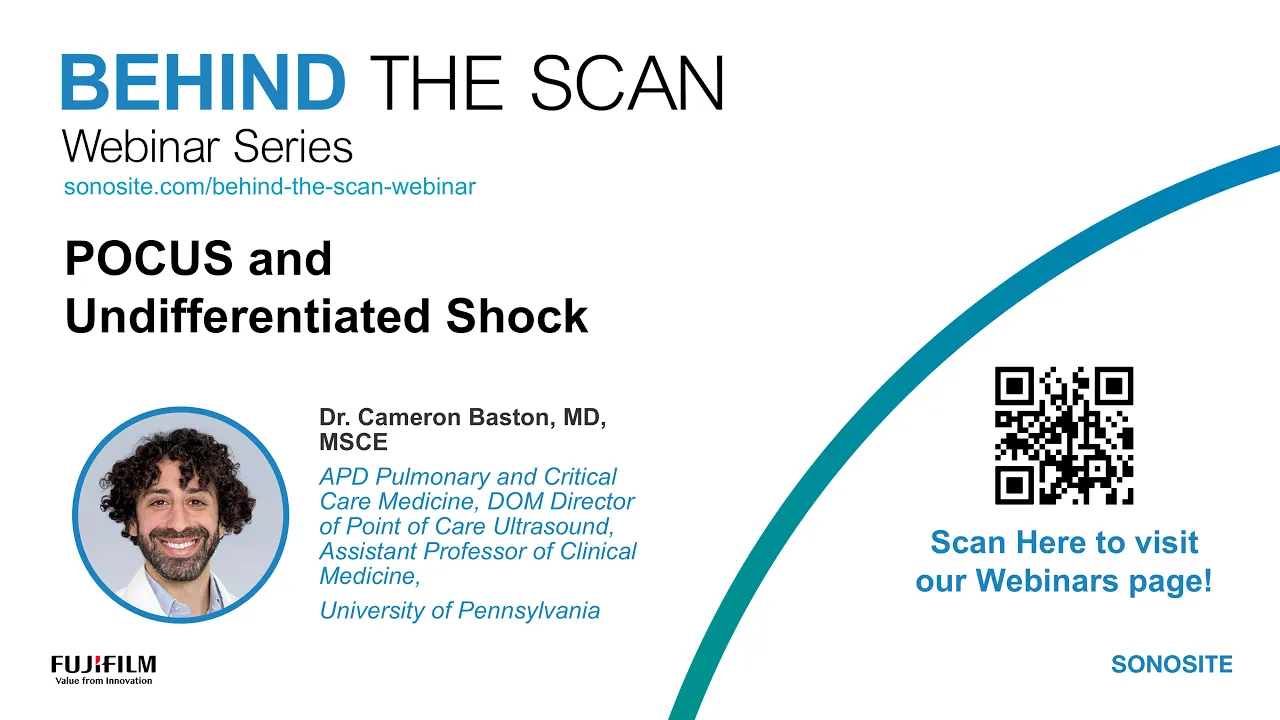 BEHIND THE SCAN
Webinar Series
sonosite.com/behind-the-scan-webinar

POCUS and Undifferentiated Shock

Dr. Cameron Baston, MD, MSCE
APD Pulmonary and Critical Care Medicine, DOM Director of Point of Care Ultrasound, Assistant Professor of Clinical Medicine,
University of Pennsylvania

Scan Here to visit our Webinars page!

FUJIFILM
Value from Innovation

SONOSITE